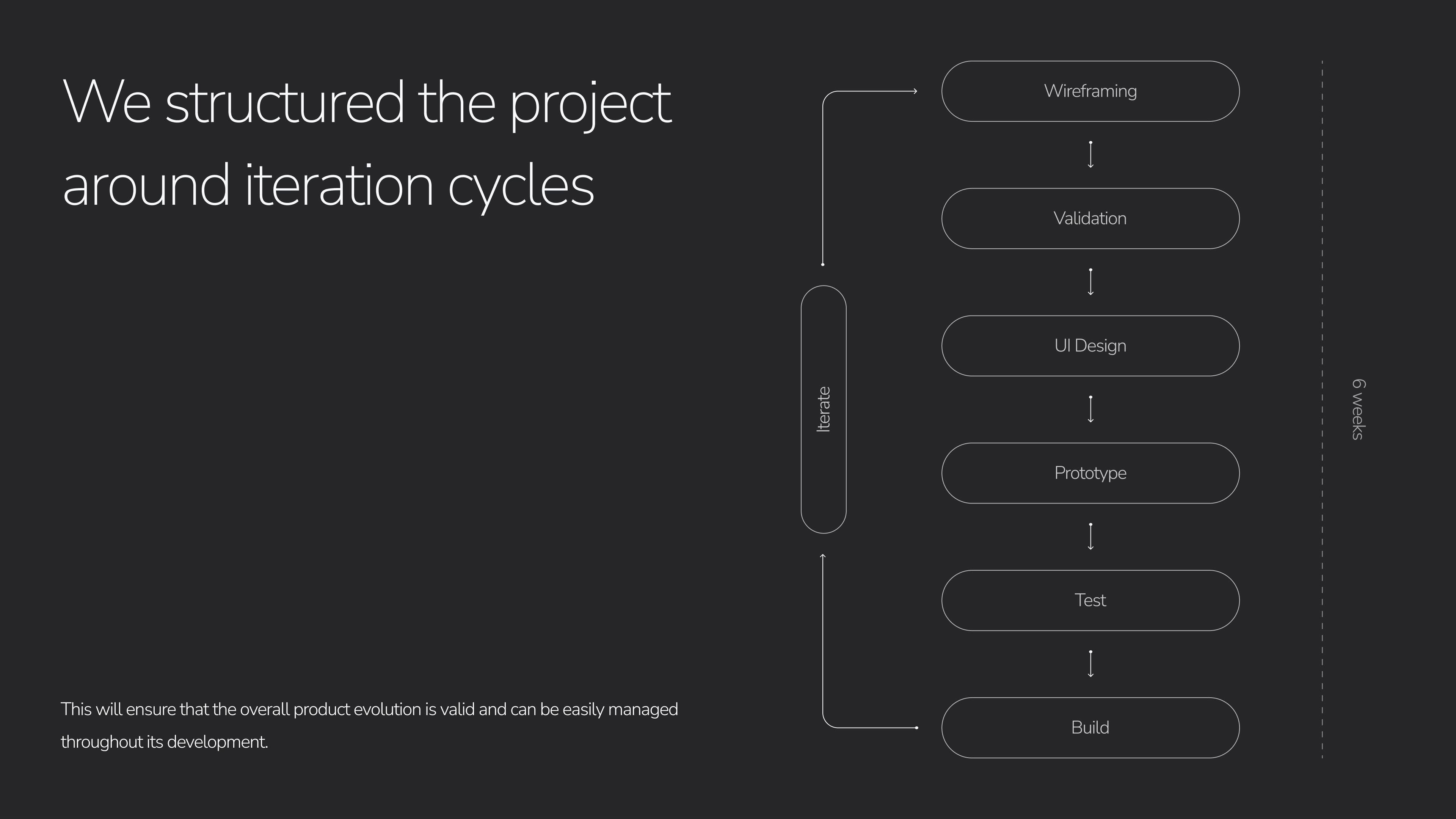 We structured the project around iteration cycles

This will ensure that the overall product evolution is valid and can be easily managed throughout its development.

Iterate

Wireframing

Validation

UI Design

Prototype

Test

Build

6 weeks